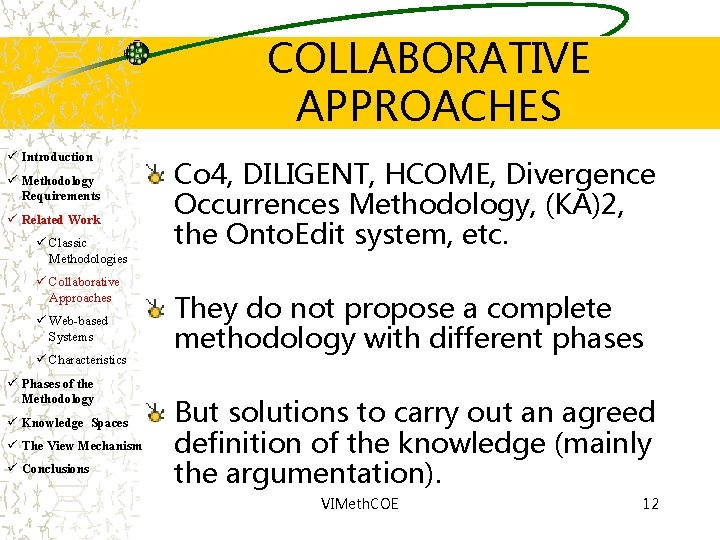 COLLABORATIVE APPROACHES

✓ Introduction
✓ Methodology Requirements
✓ Related Work
✓ Classic Methodologies
✓ Collaborative Approaches
✓ Web-based Systems
✓ Characteristics
✓ Phases of the Methodology
✓ Knowledge Spaces
✓ The View Mechanism
✓ Conclusions

Co4, DILIGENT, HCOME, Divergence Occurrences Methodology, (KA)2, the OntoEdit system, etc.

They do not propose a complete methodology with different phases

But solutions to carry out an agreed definition of the knowledge (mainly the argumentation).

VIMethCOE

12